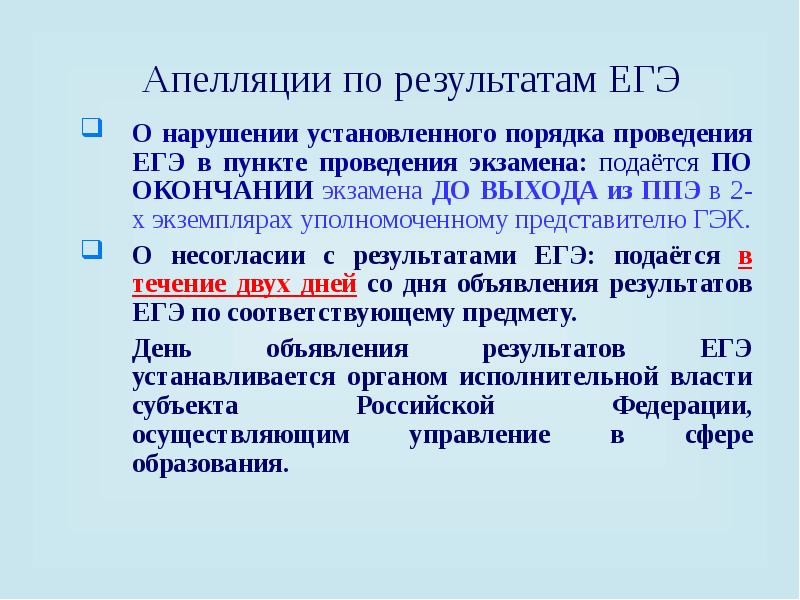 Апелляции по результатам ЕГЭ

О нарушении установленного порядка проведения ЕГЭ в пункте проведения экзамена: подаётся ПО ОКОНЧАНИИ экзамена ДО ВЫХОДА из ППЭ в 2-х экземплярах уполномоченному представителю ГЭК.

О несогласии с результатами ЕГЭ: подаётся в течение двух дней со дня объявления результатов ЕГЭ по соответствующему предмету.

День объявления результатов ЕГЭ устанавливается органом исполнительной власти субъекта Российской Федерации, осуществляющим управление в сфере образования.